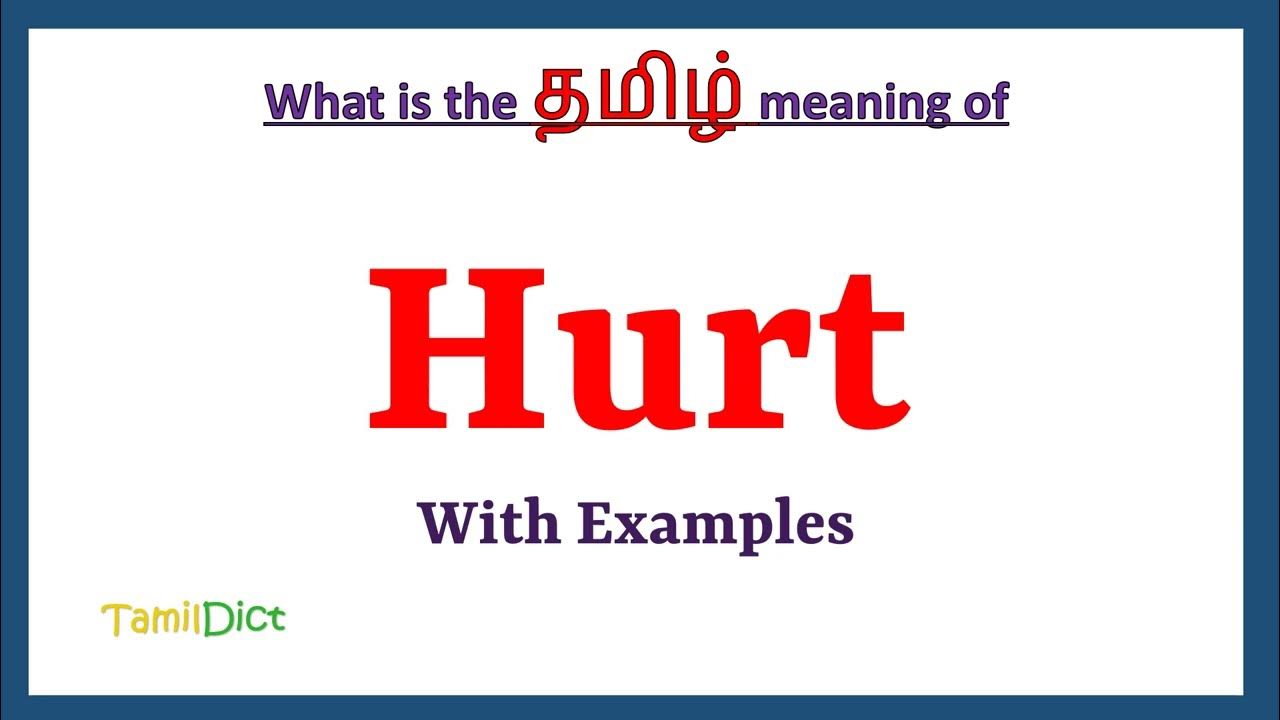 What is the தமிழ் meaning of

Hurt

With Examples

TamilDict